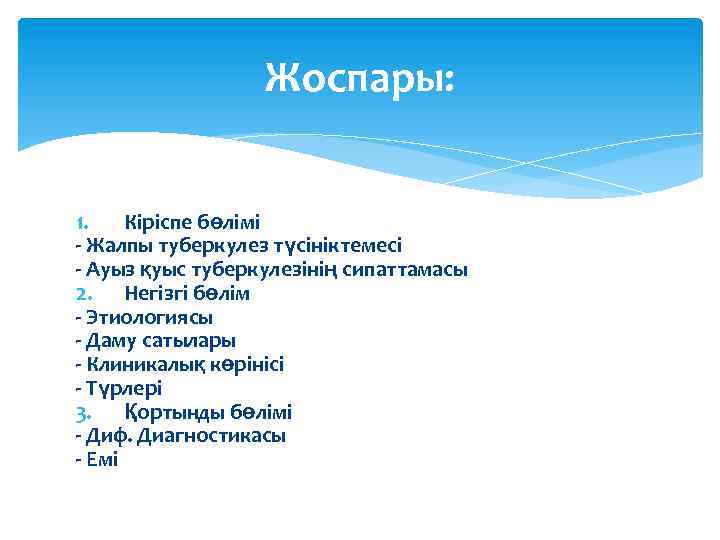 Жоспары:

1. Кіріспе бөлімі
- Жалпы туберкулез түсініктемесі
- Ауыз қуыс туберкулезінің сипаттамасы
2. Негізгі бөлім
- Этиологиясы
- Даму сатылары
- Клиникалық көрінісі
- Түрлері
3. Қортынды бөлімі
- Диф. Диагностикасы
- Емі